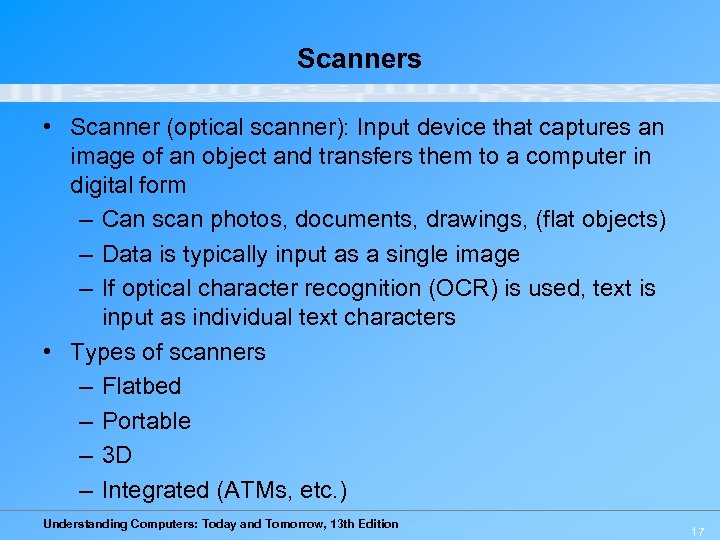 Scanners

• Scanner (optical scanner): Input device that captures an image of an object and transfers them to a computer in digital form
  – Can scan photos, documents, drawings, (flat objects)
  – Data is typically input as a single image
  – If optical character recognition (OCR) is used, text is input as individual text characters
• Types of scanners
  – Flatbed
  – Portable
  – 3D
  – Integrated (ATMs, etc.)

Understanding Computers: Today and Tomorrow, 13th Edition

17